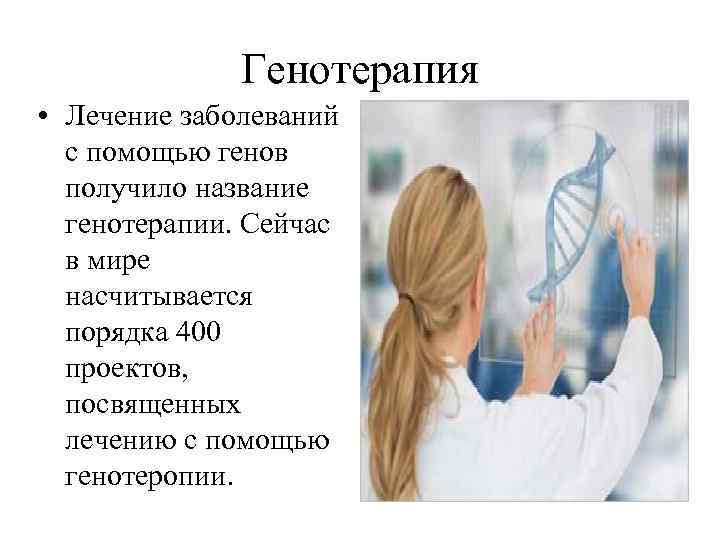 Генотерапия

• Лечение заболеваний с помощью генов получило название генотерапии. Сейчас в мире насчитывается порядка 400 проектов, посвященных лечению с помощью генотеропии.